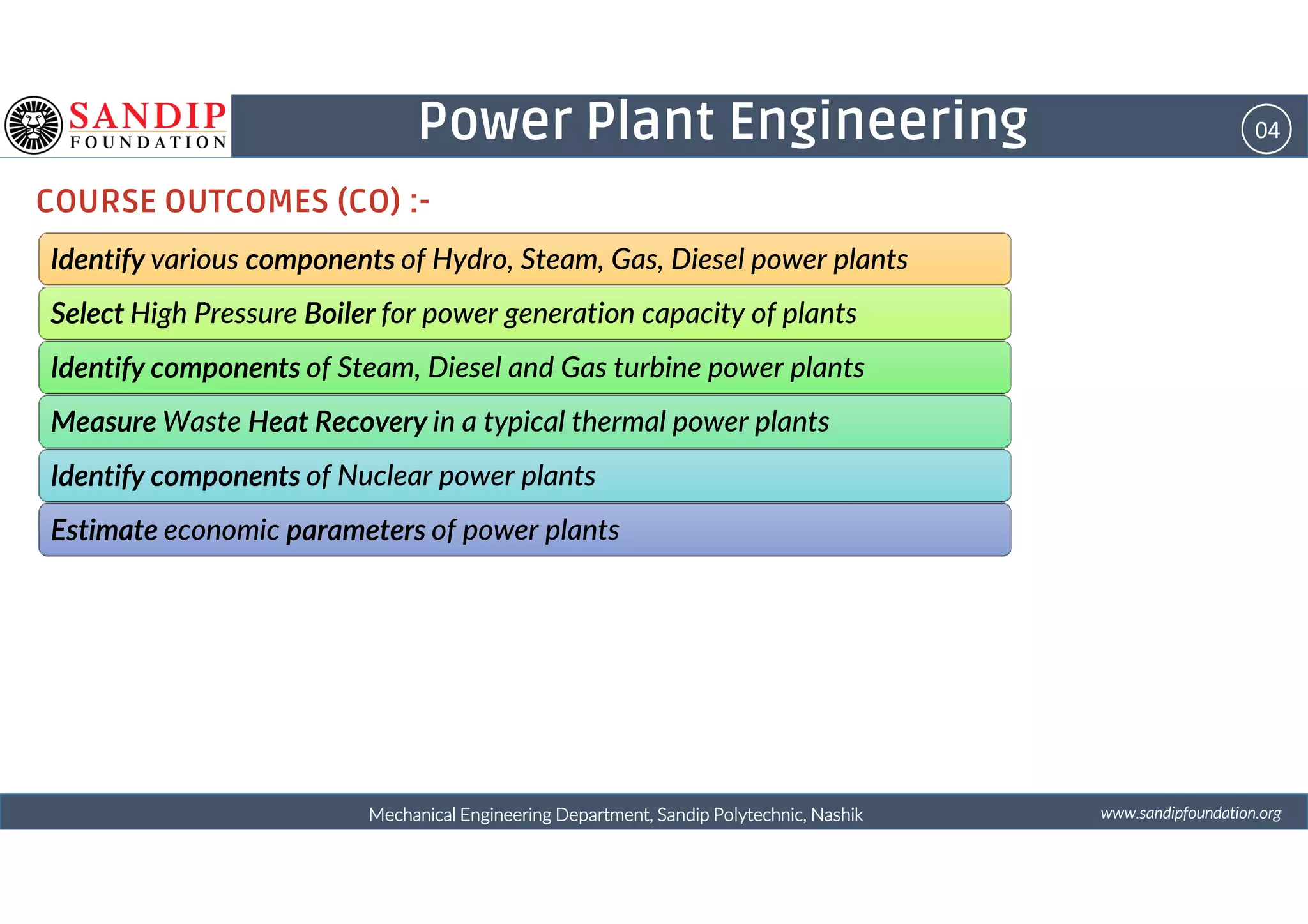 SANDIP FOUNDATION

Power Plant Engineering

04

COURSE OUTCOMES (CO) :-

Identify various components of Hydro, Steam, Gas, Diesel power plants

Select High Pressure Boiler for power generation capacity of plants

Identify components of Steam, Diesel and Gas turbine power plants

Measure Waste Heat Recovery in a typical thermal power plants

Identify components of Nuclear power plants

Estimate economic parameters of power plants

Mechanical Engineering Department, Sandip Polytechnic, Nashik

www.sandipfoundation.org